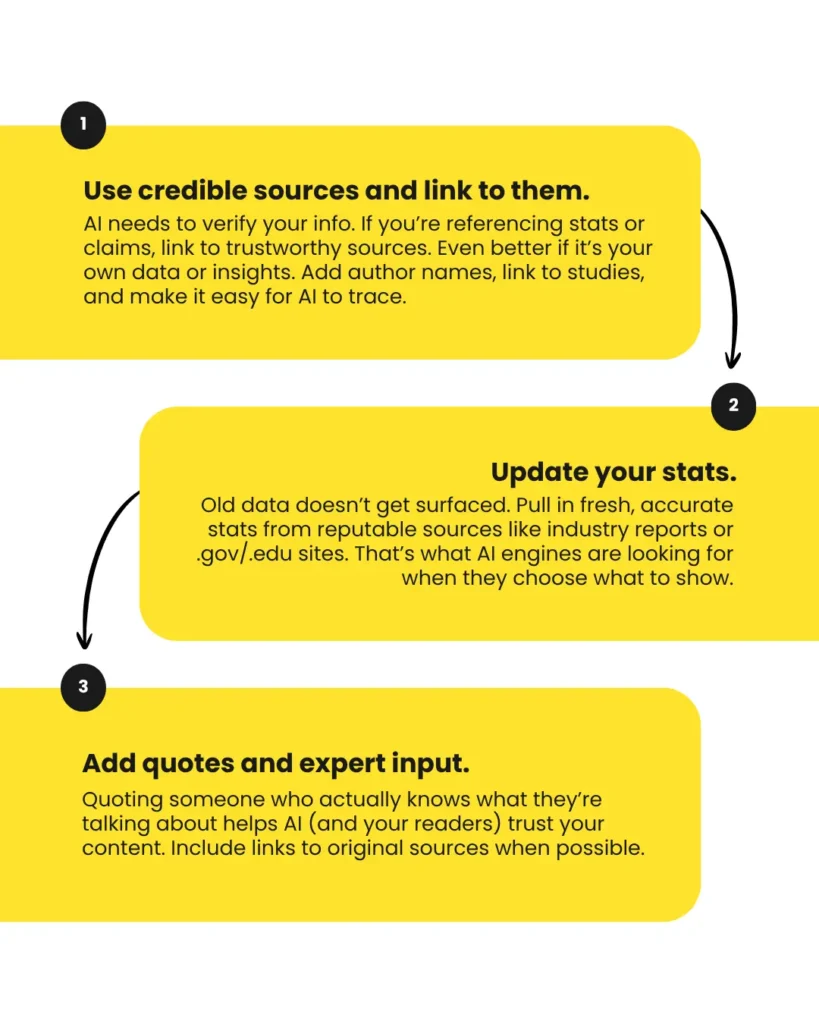 1

Use credible sources and link to them.

AI needs to verify your info. If you're referencing stats or claims, link to trustworthy sources. Even better if it's your own data or insights. Add author names, link to studies, and make it easy for AI to trace.

2

Update your stats.

Old data doesn't get surfaced. Pull in fresh, accurate stats from reputable sources like industry reports or .gov/.edu sites. That's what AI engines are looking for when they choose what to show.

3

Add quotes and expert input.

Quoting someone who actually knows what they're talking about helps AI (and your readers) trust your content. Include links to original sources when possible.